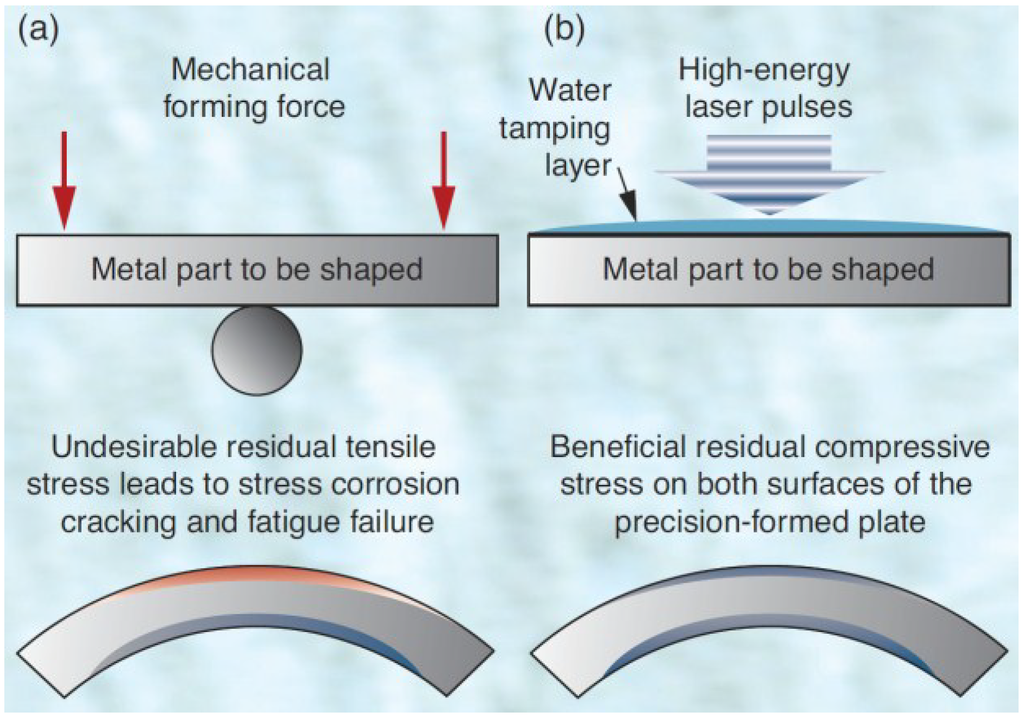 (a)

Mechanical forming force

Metal part to be shaped

Undesirable residual tensile stress leads to stress corrosion cracking and fatigue failure

(b)

Water tamping layer

High-energy laser pulses

Metal part to be shaped

Beneficial residual compressive stress on both surfaces of the precision-formed plate